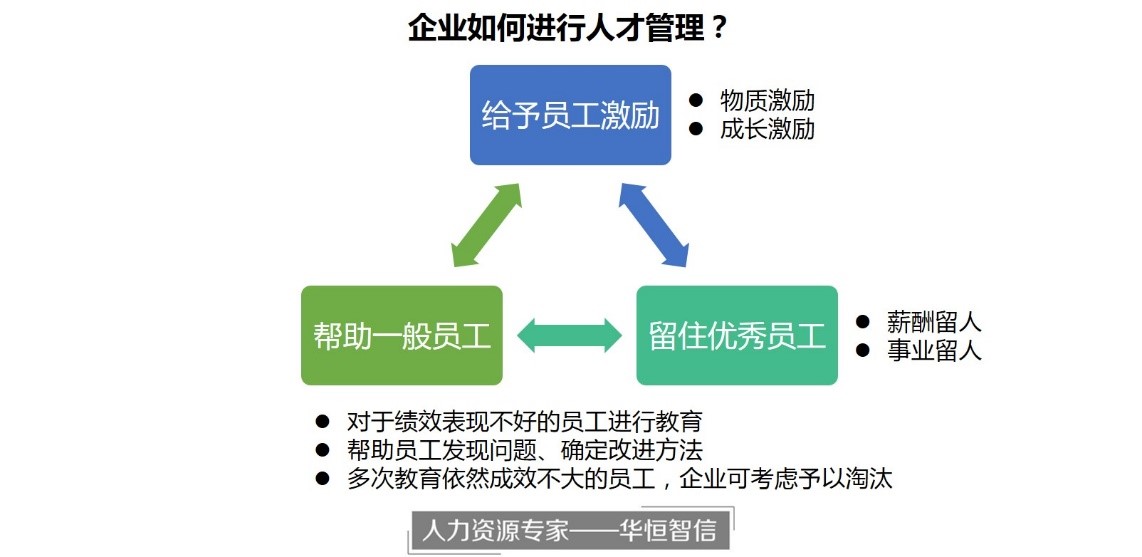 企业如何进行人才管理？

给予员工激励

● 物质激励
● 成长激励

帮助一般员工

留住优秀员工

● 薪酬留人
● 事业留人

● 对于绩效表现不好的员工进行教育
● 帮助员工发现问题、确定改进方法
● 多次教育依然成效不大的员工，企业可考虑予以淘汰

人力资源专家——华恒智信